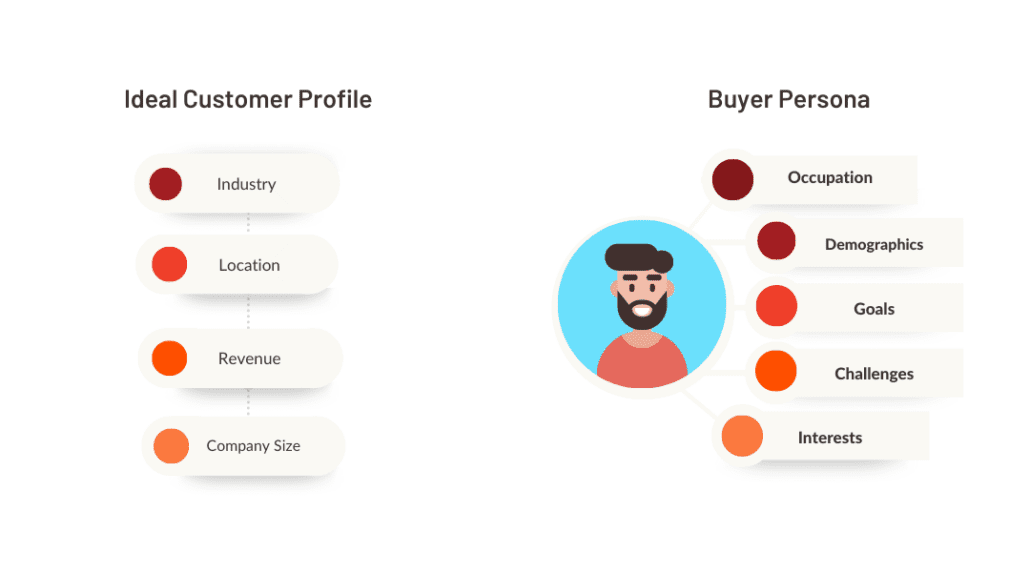 Ideal Customer Profile

Industry

Location

Revenue

Company Size

Buyer Persona

Occupation

Demographics

Goals

Challenges

Interests